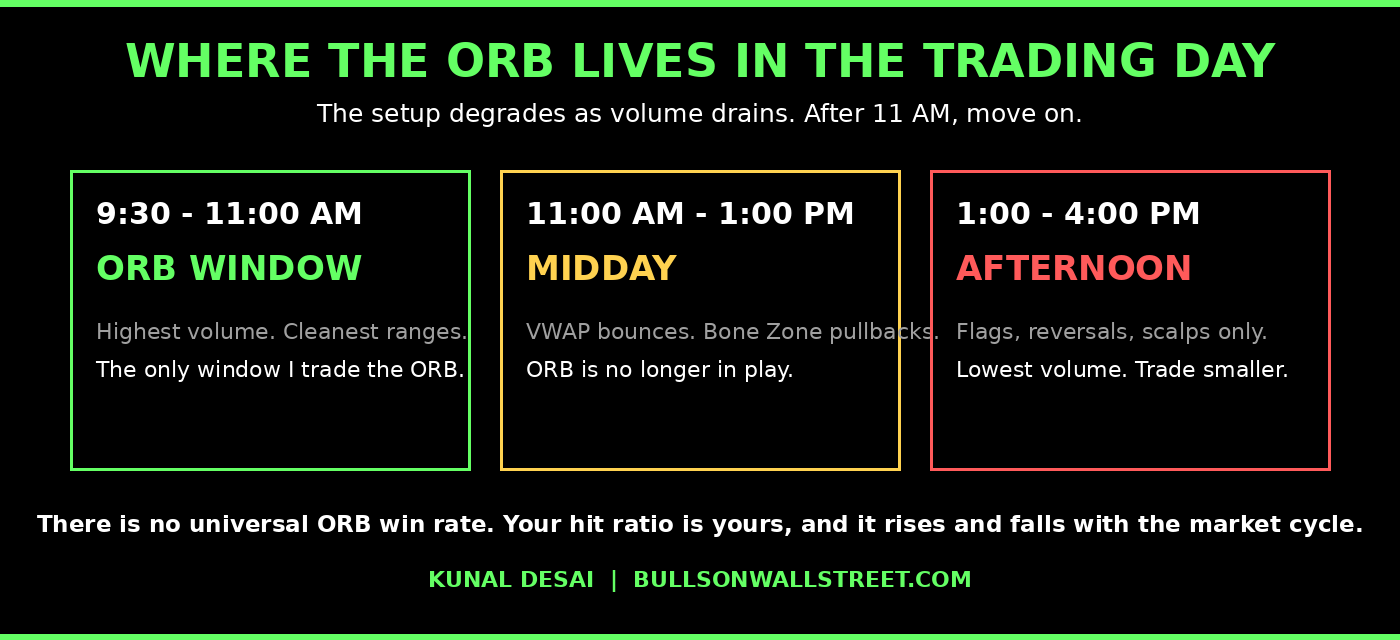 WHERE THE ORB LIVES IN THE TRADING DAY

The setup degrades as volume drains. After 11 AM, move on.

9:30 - 11:00 AM
ORB WINDOW
Highest volume. Cleanest ranges.
The only window I trade the ORB.

11:00 AM - 1:00 PM
MIDDAY
VWAP bounces. Bone Zone pullbacks.
ORB is no longer in play.

1:00 - 4:00 PM
AFTERNOON
Flags, reversals, scalps only.
Lowest volume. Trade smaller.

There is no universal ORB win rate. Your hit ratio is yours, and it rises and falls with the market cycle.

KUNAL DESAI | BULLSONWALLSTREET.COM